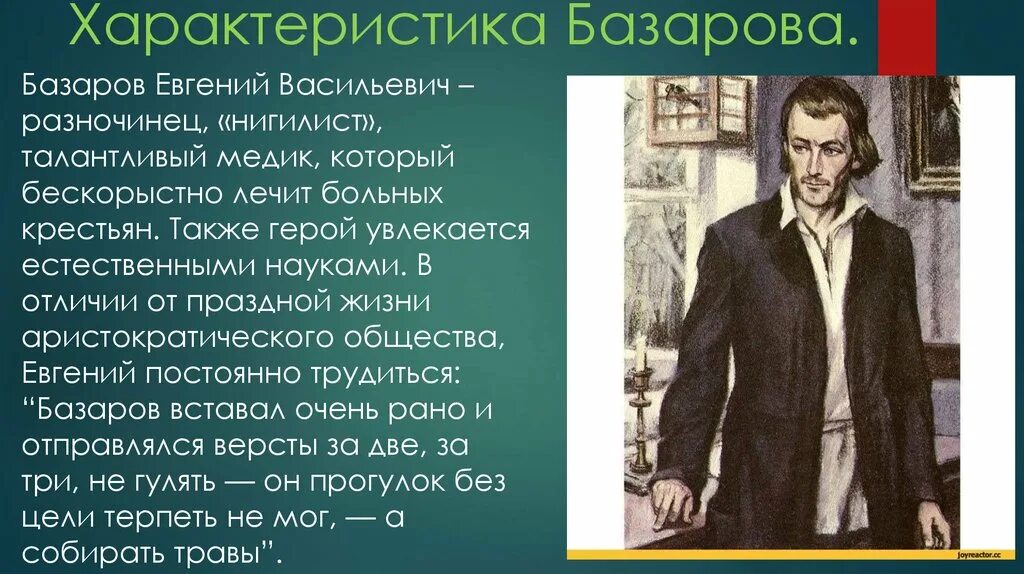 Характеристика Базарова.

Базаров Евгений Васильевич – разночинец, «нигилист», талантливый медик, который бескорыстно лечит больных крестьян. Также герой увлекается естественными науками. В отличии от праздной жизни аристократического общества, Евгений постоянно трудиться: “Базаров вставал очень рано и отправлялся версты за две, за три, не гулять — он прогулок без цели терпеть не мог, — а собирать травы”.

joyreactor.cc